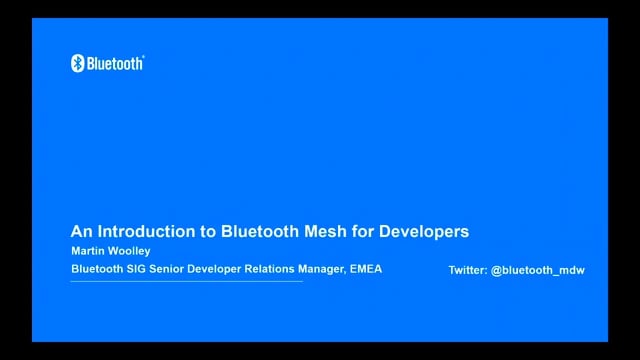 Bluetooth®

An Introduction to Bluetooth Mesh for Developers

Martin Woolley

Bluetooth SIG Senior Developer Relations Manager, EMEA

Twitter: @bluetooth_mdw